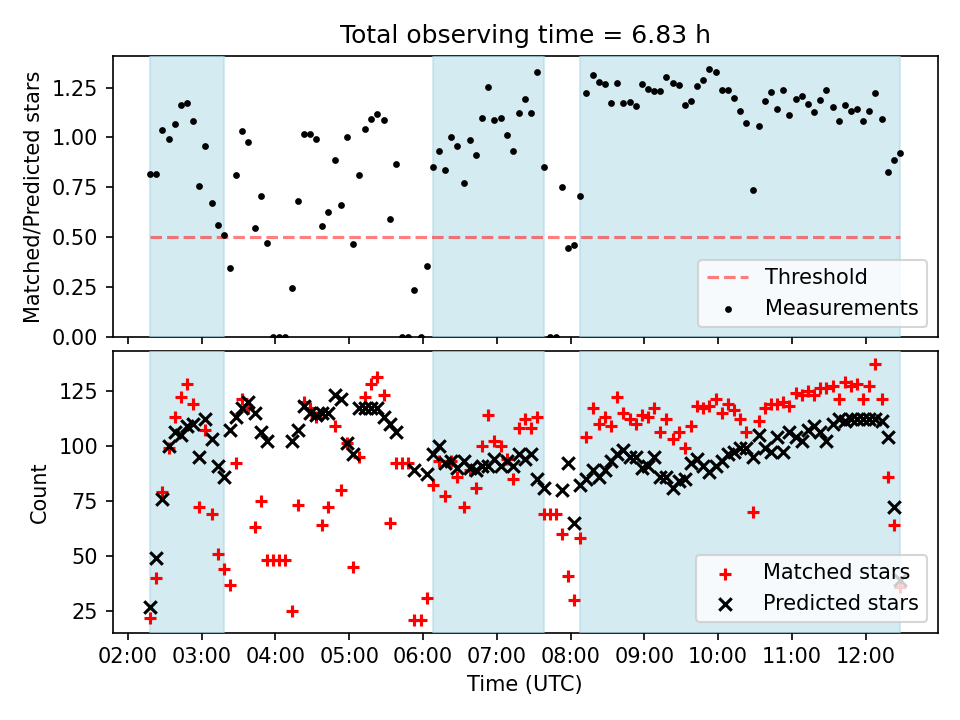 Total observing time = 6.83 h

Matched/Predicted stars

1.25
1.00
0.75
0.50
0.25
0.00

Threshold
Measurements

Count

125
100
75
50
25

Matched stars
Predicted stars

02:00 03:00 04:00 05:00 06:00 07:00 08:00 09:00 10:00 11:00 12:00

Time (UTC)